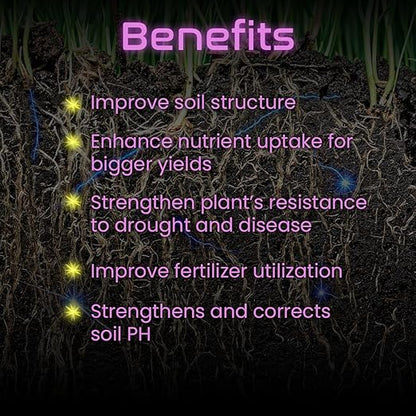 Benefits

Improve soil structure

Enhance nutrient uptake for bigger yields

Strengthen plant's resistance to drought and disease

Improve fertilizer utilization

Strengthens and corrects soil PH